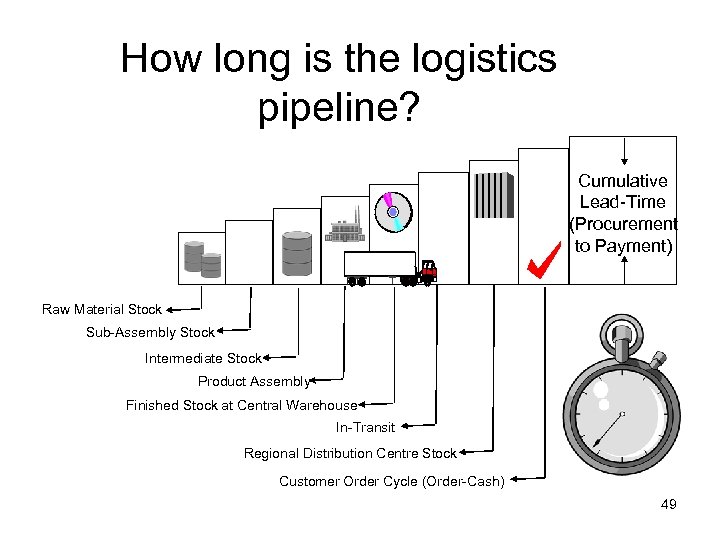 How long is the logistics pipeline?

Cumulative Lead-Time (Procurement to Payment)

Raw Material Stock

Sub-Assembly Stock

Intermediate Stock

Product Assembly

Finished Stock at Central Warehouse

In-Transit

Regional Distribution Centre Stock

Customer Order Cycle (Order-Cash)

49